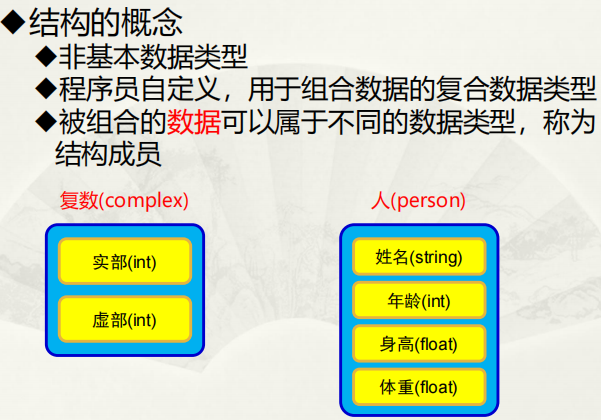 ◆结构的概念

◆非基本数据类型

◆程序员自定义，用于组合数据的复合数据类型

◆被组合的数据可以属于不同的数据类型，称为结构成员

复数(complex)

实部(int)

虚部(int)

人(person)

姓名(string)

年龄(int)

身高(float)

体重(float)